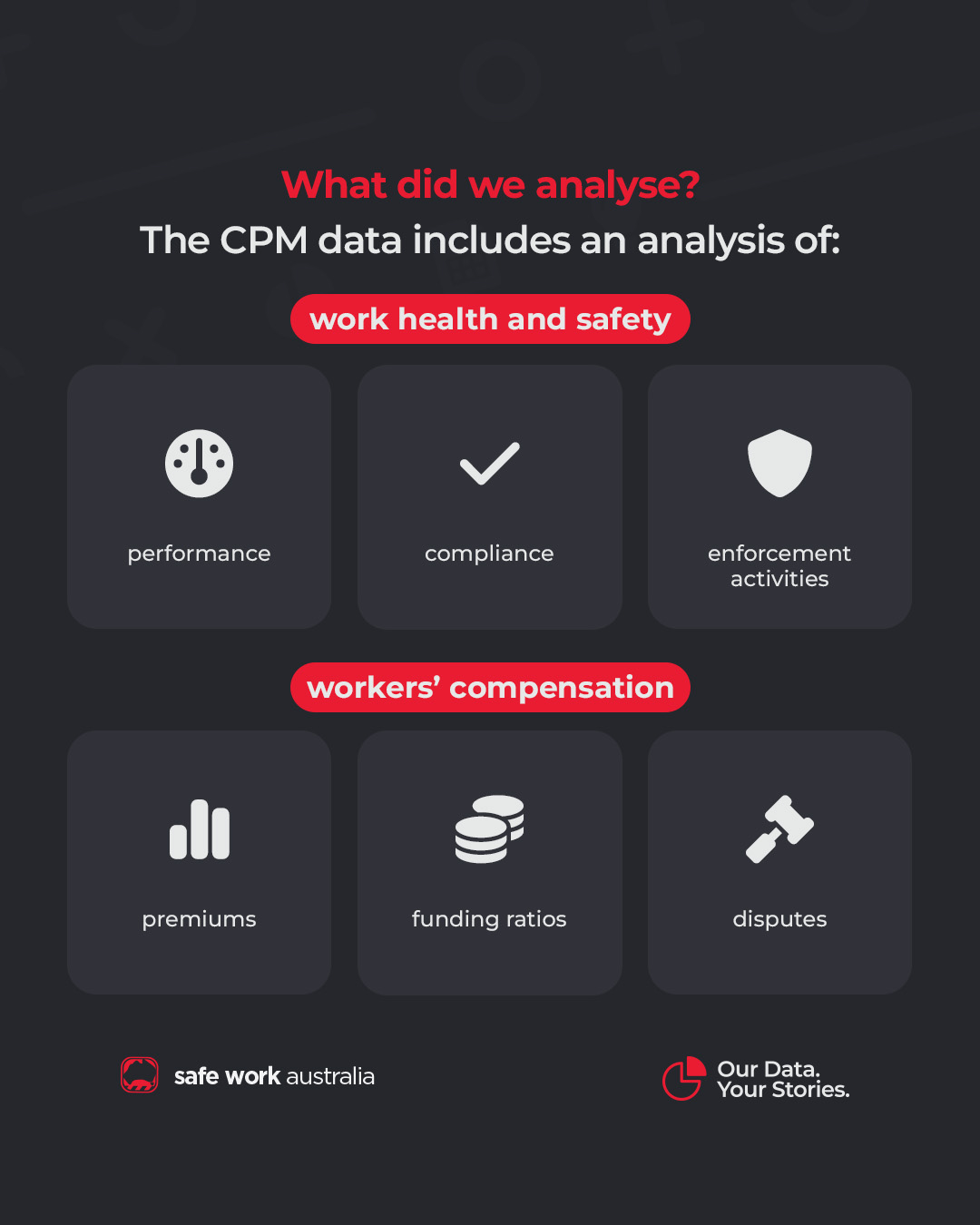 What did we analyse?
The CPM data includes an analysis of:

work health and safety

performance

compliance

enforcement activities

workers' compensation

premiums

funding ratios

disputes

safe work australia

Our Data.
Your Stories.